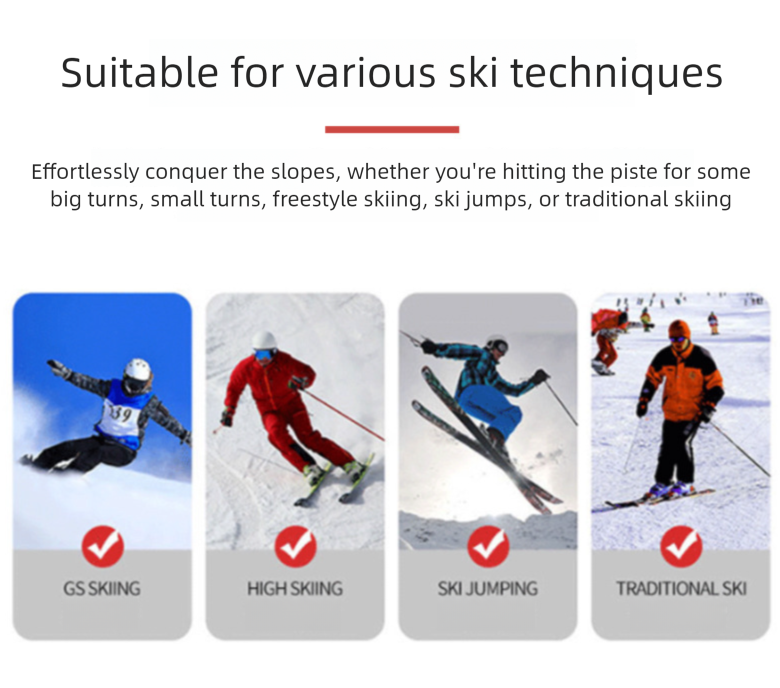 Suitable for various ski techniques

Effortlessly conquer the slopes, whether you're hitting the piste for some big turns, small turns, freestyle skiing, ski jumps, or traditional skiing

339

GS SKIING

HIGH SKIING

SKI JUMPING

TRADITIONAL SKI